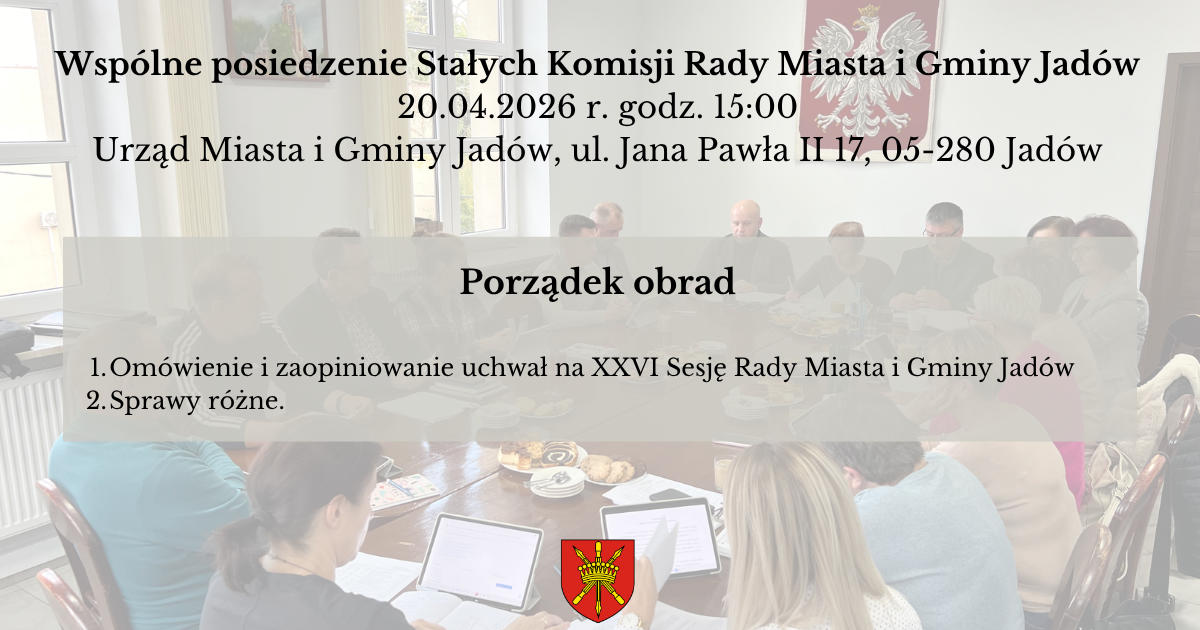 Wspólne posiedzenie Stałych Komisji Rady Miasta i Gminy Jadów
20.04.2026 r. godz. 15:00
Urząd Miasta i Gminy Jadów, ul. Jana Pawła II 17, 05-280 Jadów

Porządek obrad

1. Omówienie i zaopiniowanie uchwał na XXVI Sesję Rady Miasta i Gminy Jadów
2. Sprawy różne.